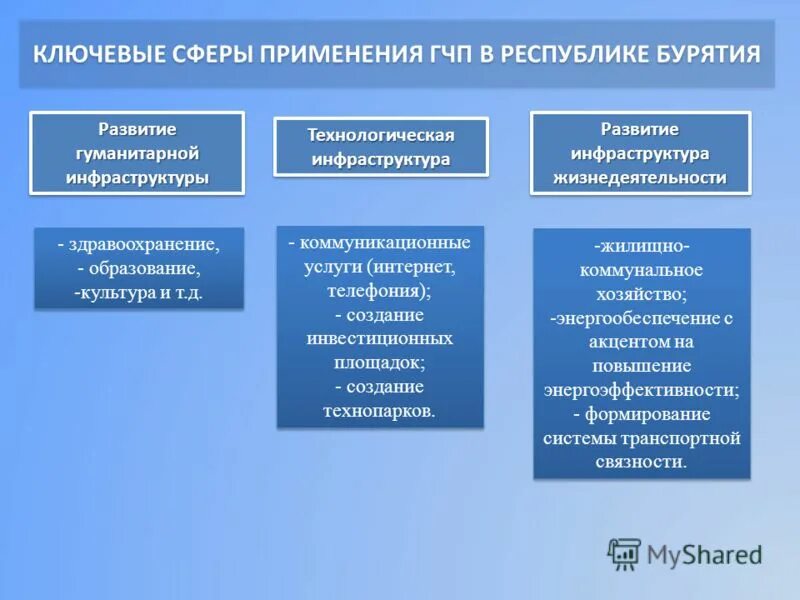 КЛЮЧЕВЫЕ СФЕРЫ ПРИМЕНЕНИЯ ГЧП В РЕСПУБЛИКЕ БУРЯТИЯ

Развитие гуманитарной инфраструктуры

- здравоохранение,
- образование,
-культура и т.д.

Технологическая инфраструктура

- коммуникационные услуги (интернет, телефония);
- создание инвестиционных площадок;
- создание технопарков.

Развитие инфраструктура жизнедеятельности

-жилищно-коммунальное хозяйство;
-энергообеспечение с акцентом на повышение энергоэффективности;
- формирование системы транспортной связности.

MyShared